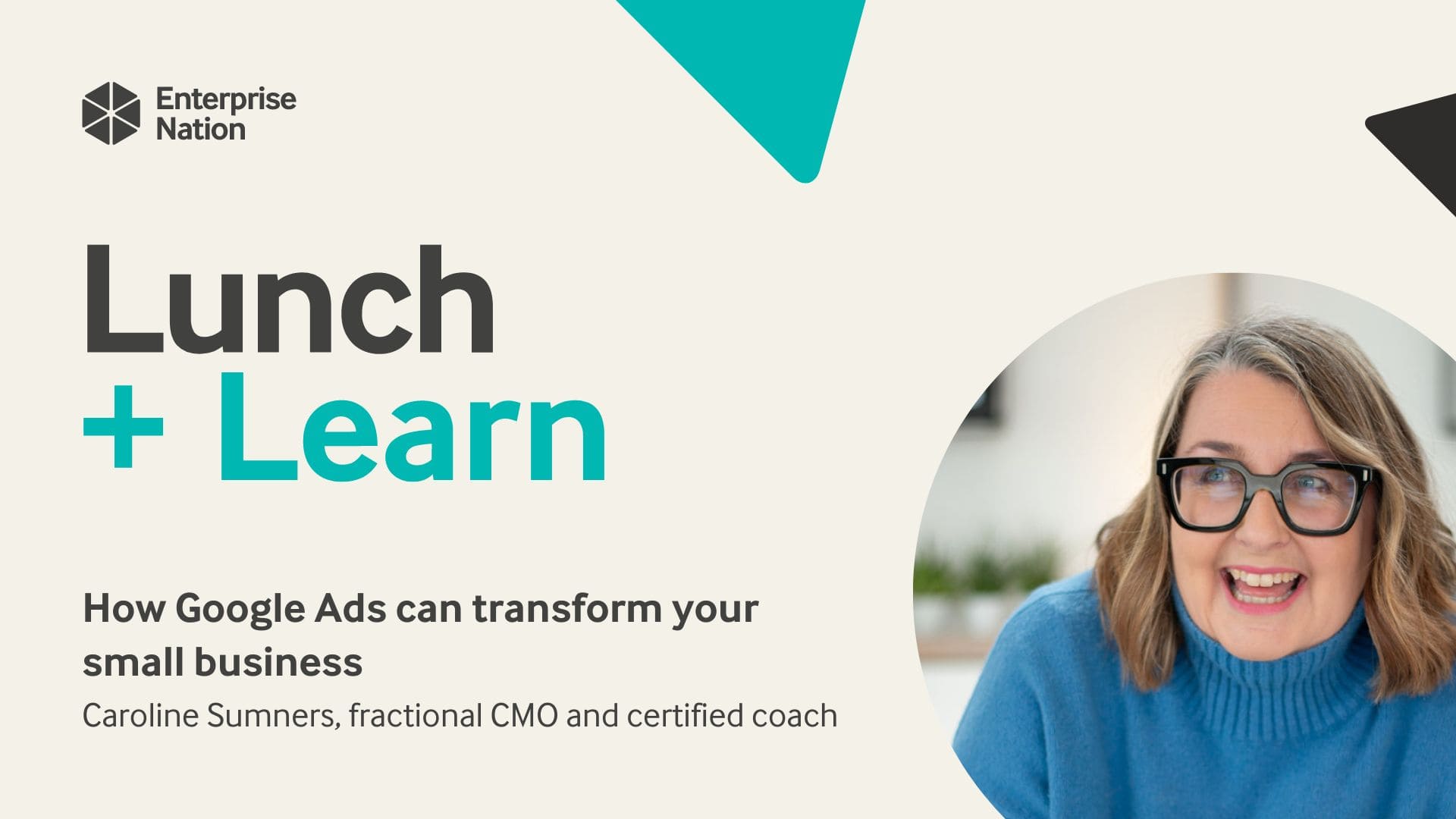 Enterprise Nation

Lunch
+ Learn

How Google Ads can transform your small business
Caroline Sumners, fractional CMO and certified coach